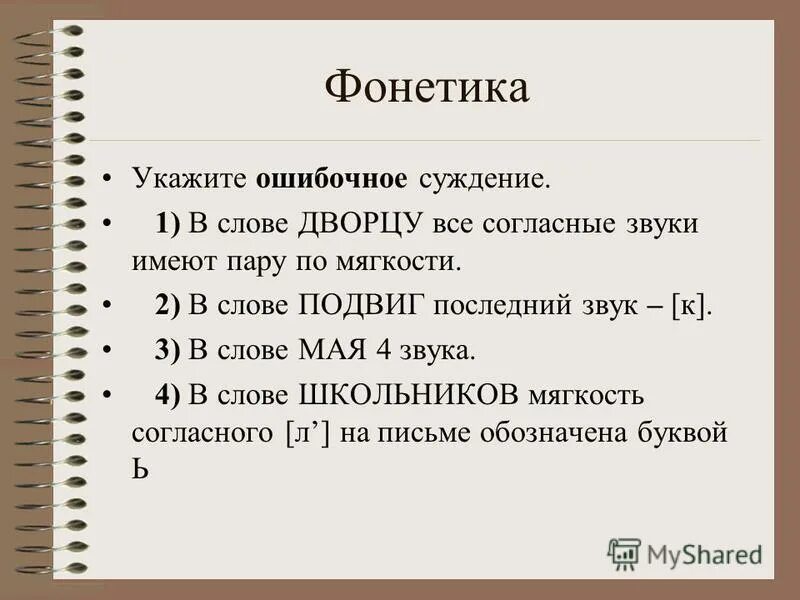 Фонетика

• Укажите **ошибочное** суждение.

• **1)** В слове ДВОРЦУ все согласные звуки имеют пару по мягкости.

• **2)** В слове ПОДВИГ последний звук – [к].

• **3)** В слове МАЯ 4 звука.

• **4)** В слове ШКОЛЬНИКОВ мягкость согласного [л’] на письме обозначена буквой Ь

MyShared